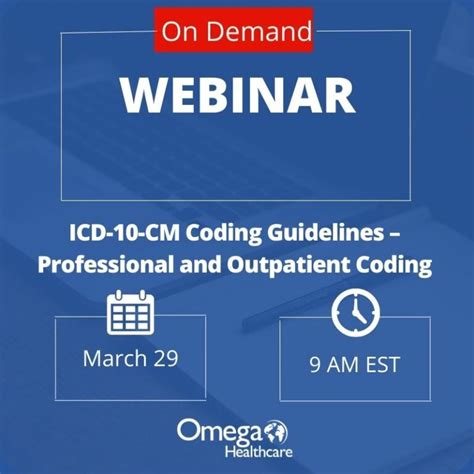 On Demand

WEBINAR

ICD-10-CM Coding Guidelines – Professional and Outpatient Coding

March 29

9 AM EST

Omega Healthcare